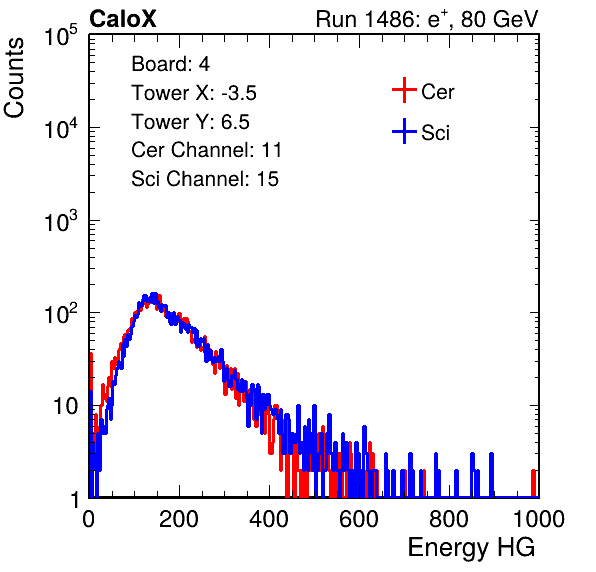 CaloX

Run 1486: $e^{+}$, 80 GeV

Counts

$10^5$

$10^4$

$10^3$

$10^2$

10

1

Board: 4
Tower X: -3.5
Tower Y: 6.5
Cer Channel: 11
Sci Channel: 15

Cer

Sci

0 200 400 600 800 1000

Energy HG